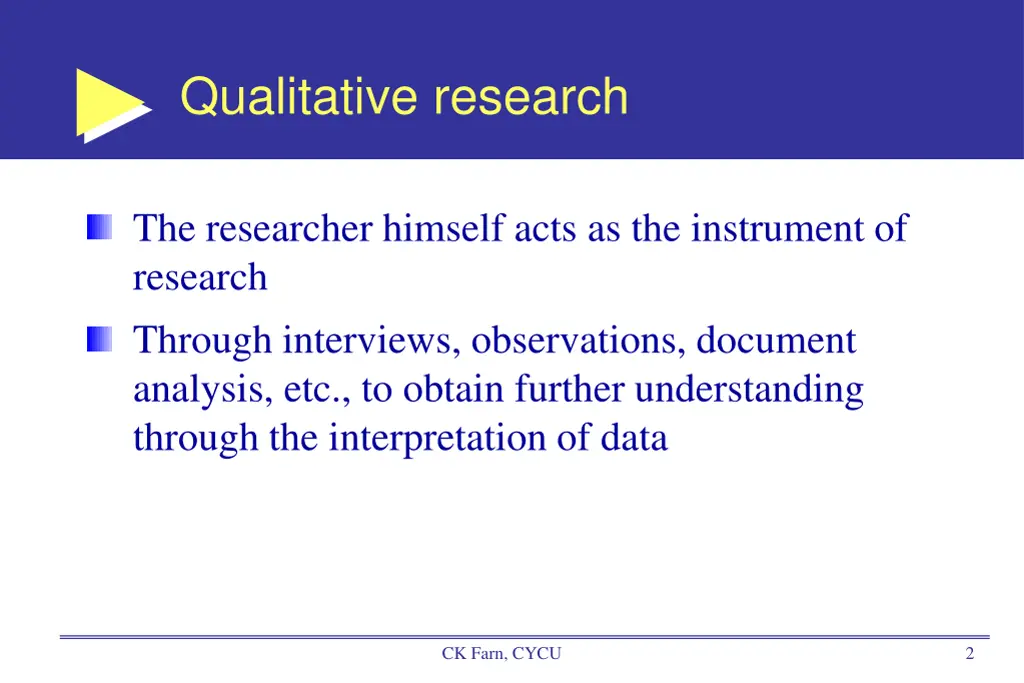 Qualitative research

The researcher himself acts as the instrument of research

Through interviews, observations, document analysis, etc., to obtain further understanding through the interpretation of data

CK Farn, CYCU

2